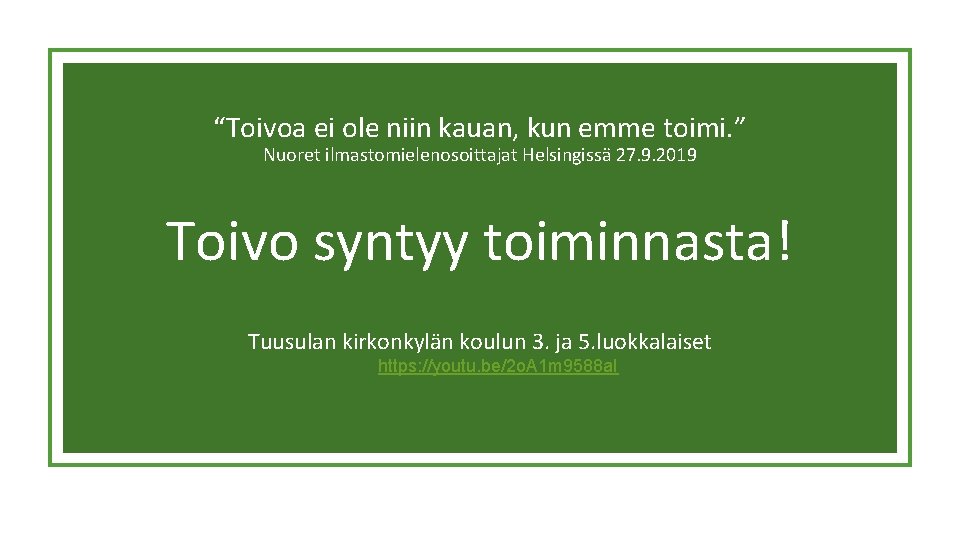 “Toivoa ei ole niin kauan, kun emme toimi.”
Nuoret ilmastomielenosoittajat Helsingissä 27.9.2019

Toivo syntyy toiminnasta!

Tuusulan kirkonkylän koulun 3. ja 5.luokkalaiset
https://youtu.be/2oA1m9588aI